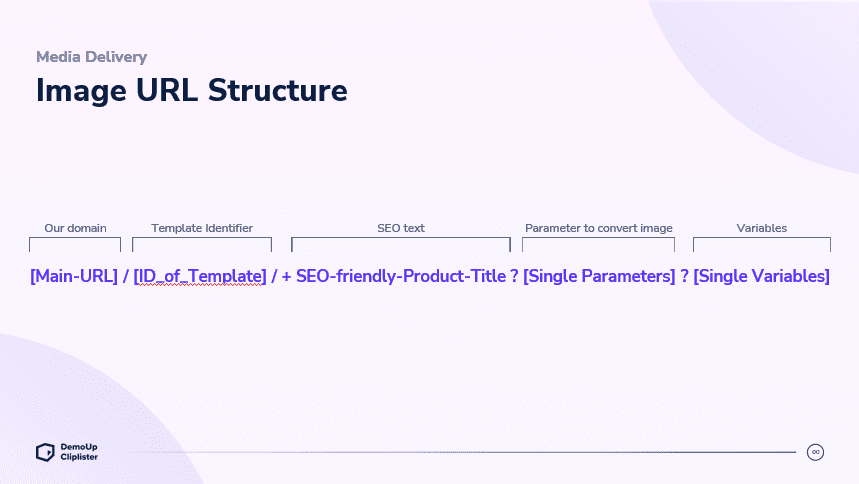 Media Delivery

Image URL Structure

Our domain

Template Identifier

SEO text

Parameter to convert image

Variables

[Main-URL] / [ID_of_Template] / + SEO-friendly-Product-Title ? [Single Parameters] ? [Single Variables]

DemoUp Cliplister

∞